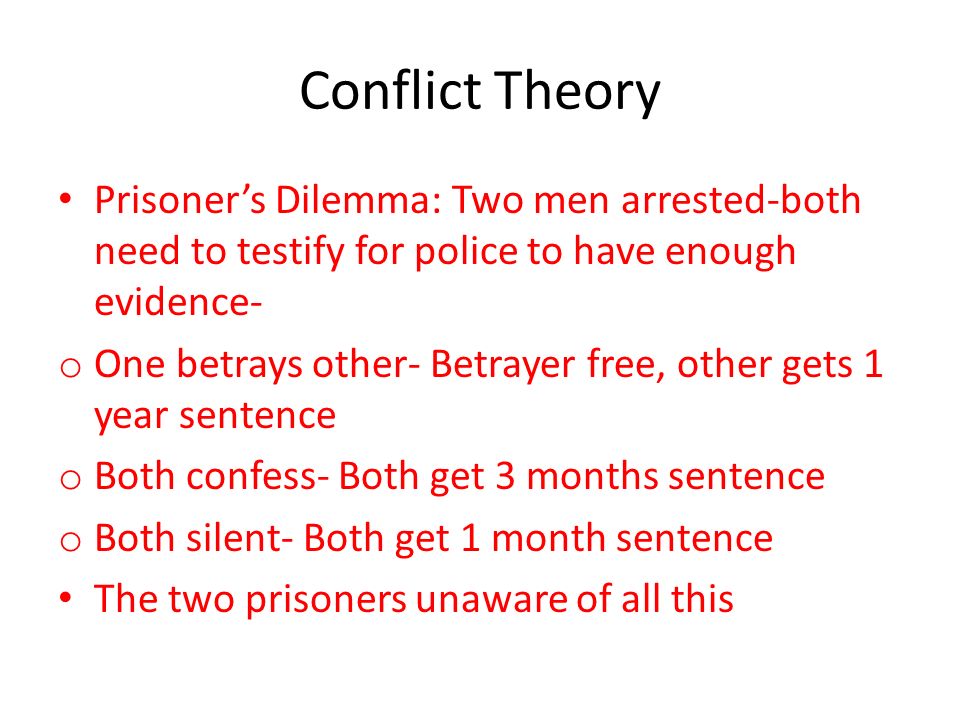 Conflict Theory

• Prisoner's Dilemma: Two men arrested-both need to testify for police to have enough evidence-

o One betrays other- Betrayer free, other gets 1 year sentence

o Both confess- Both get 3 months sentence

o Both silent- Both get 1 month sentence

• The two prisoners unaware of all this